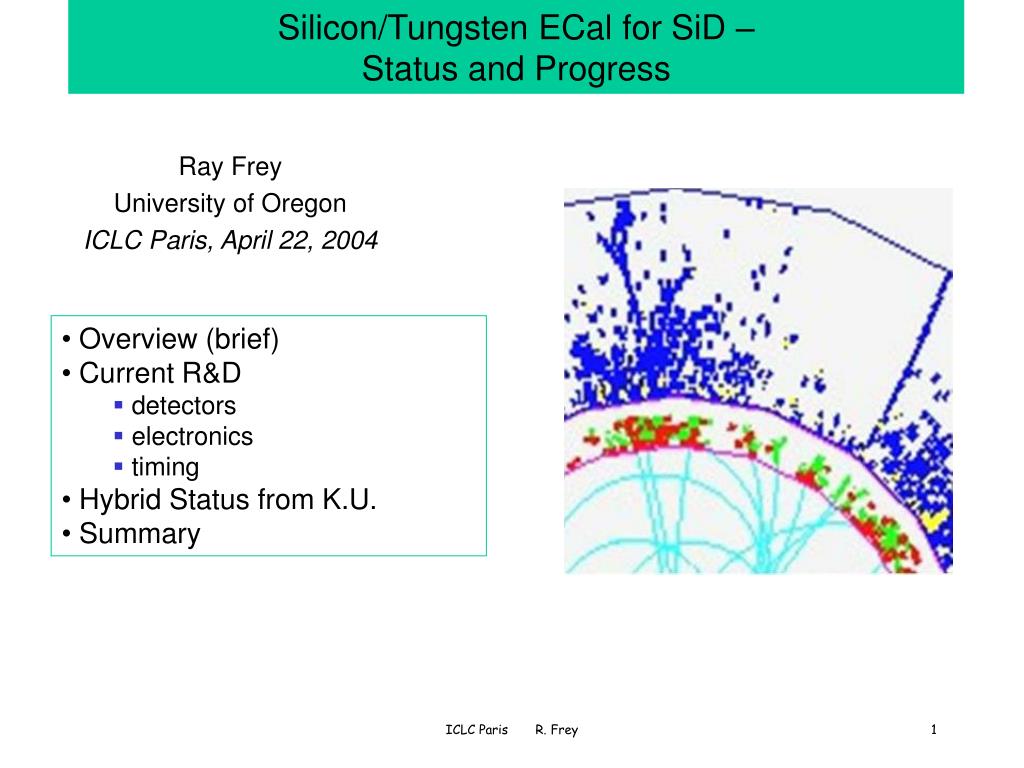 Silicon/Tungsten ECal for SiD –
Status and Progress

Ray Frey
University of Oregon
ICLC Paris, April 22, 2004

• Overview (brief)
• Current R&D
▪ detectors
▪ electronics
▪ timing
• Hybrid Status from K.U.
• Summary

ICLC Paris R. Frey

1